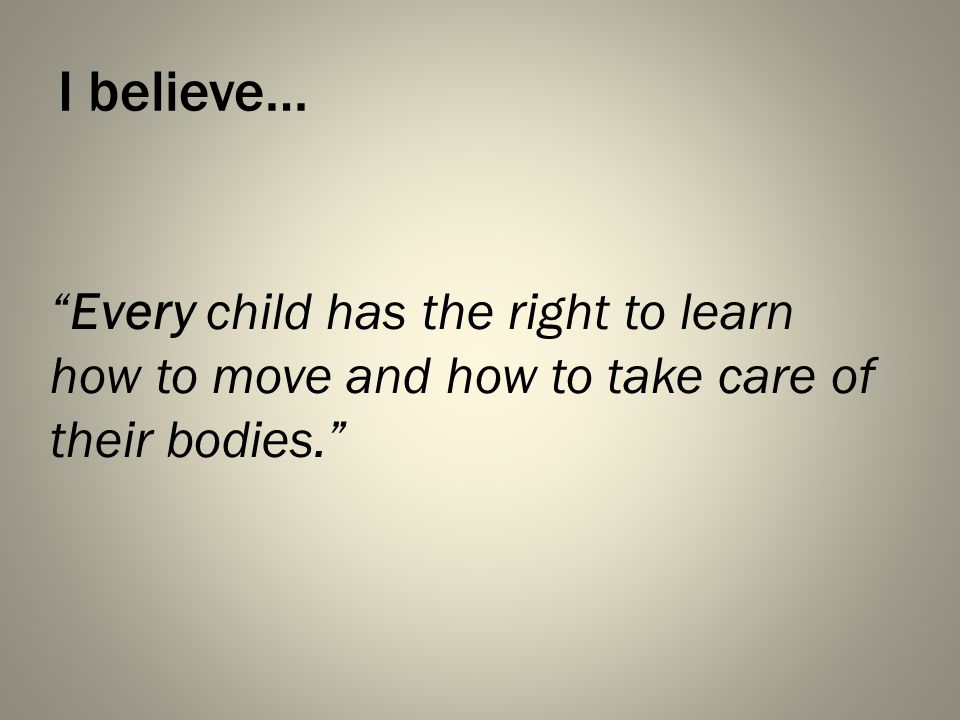 I believe…

“Every child has the right to learn how to move and how to take care of their bodies.”